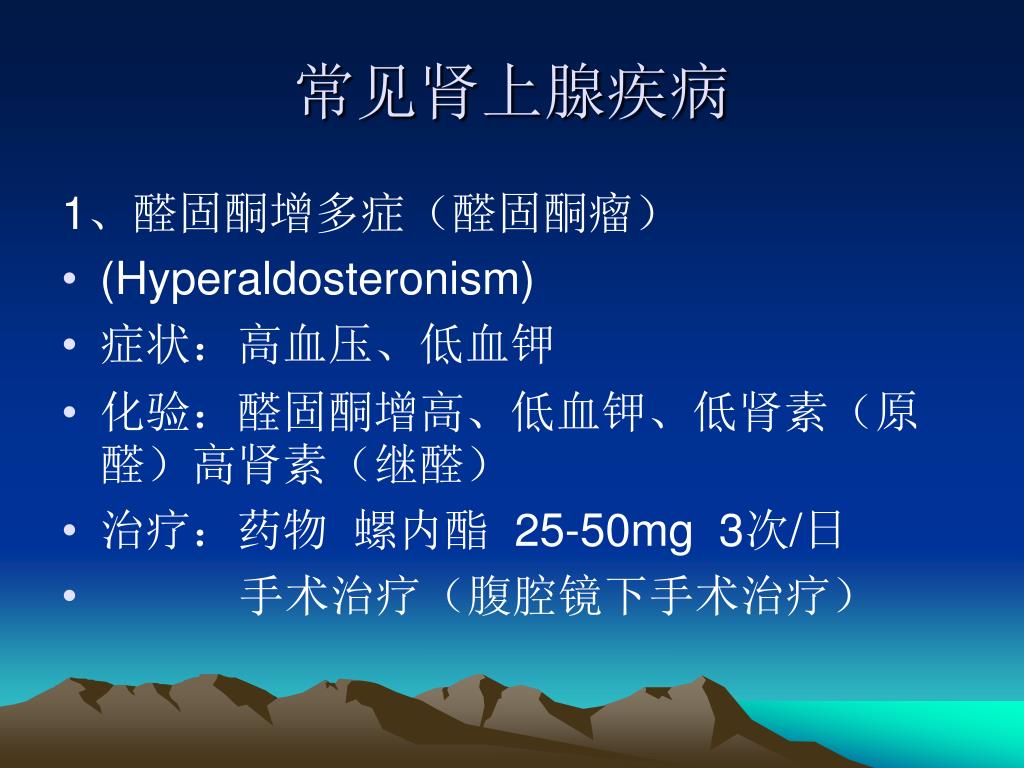 常见肾上腺疾病

1、醛固酮增多症（醛固酮瘤）

• (Hyperaldosteronism)
• 症状：高血压、低血钾
• 化验：醛固酮增高、低血钾、低肾素（原醛）高肾素（继醛）
• 治疗：药物 螺内酯 25-50mg 3次/日
• 手术治疗（腹腔镜下手术治疗）